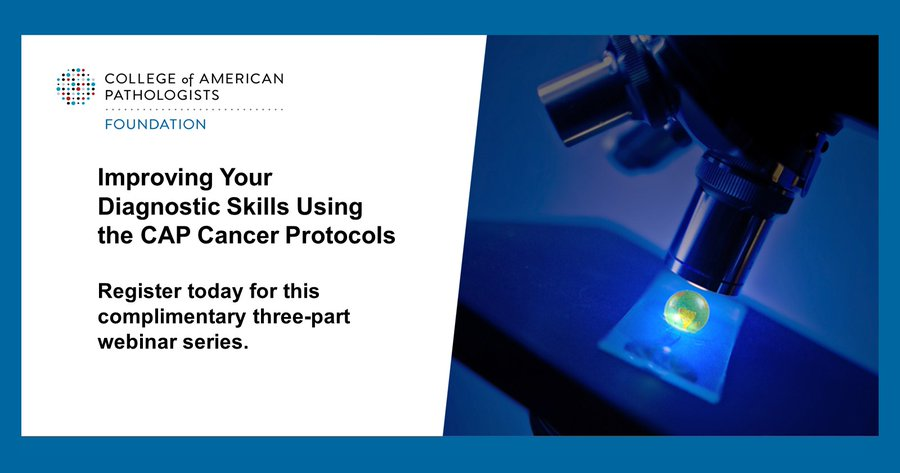 COLLEGE of AMERICAN PATHOLOGISTS
FOUNDATION

Improving Your Diagnostic Skills Using the CAP Cancer Protocols

Register today for this complimentary three-part webinar series.